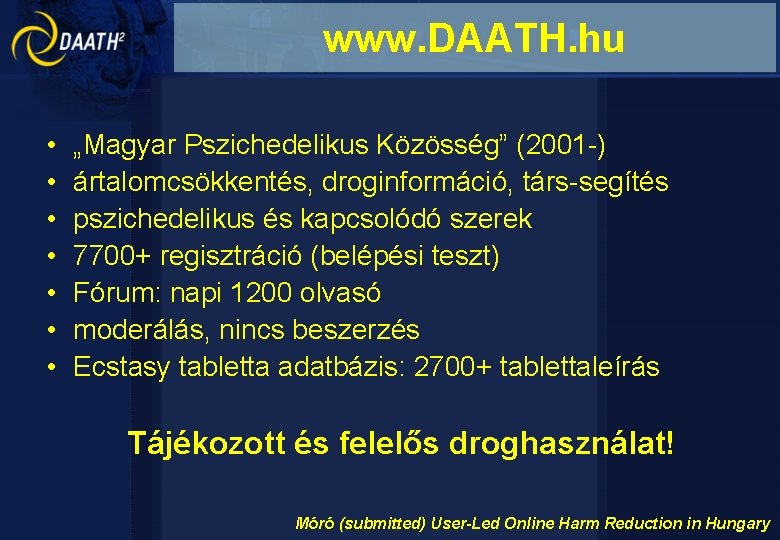 DAATH²

www.DAATH.hu

• „Magyar Pszichedelikus Közösség” (2001-)
• ártalomcsökkentés, droginformáció, társ-segítés
• pszichedelikus és kapcsolódó szerek
• 7700+ regisztráció (belépési teszt)
• Fórum: napi 1200 olvasó
• moderálás, nincs beszerzés
• Ecstasy tabletta adatbázis: 2700+ tablettaleírás

Tájékozott és felelős droghasználat!

Móró (submitted) User-Led Online Harm Reduction in Hungary